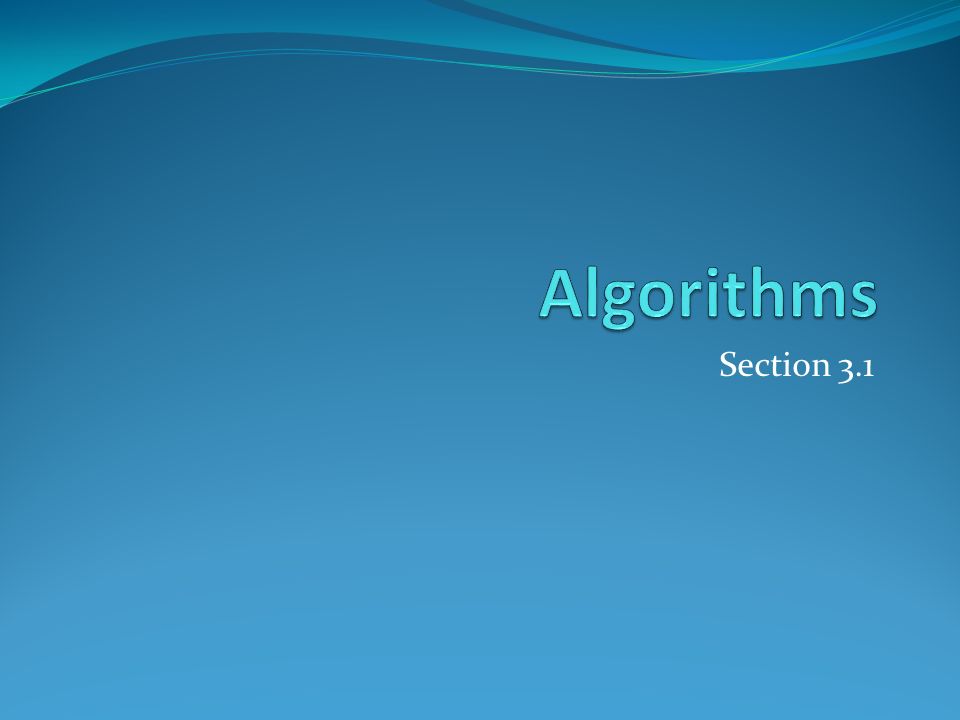 Algorithms

Section 3.1